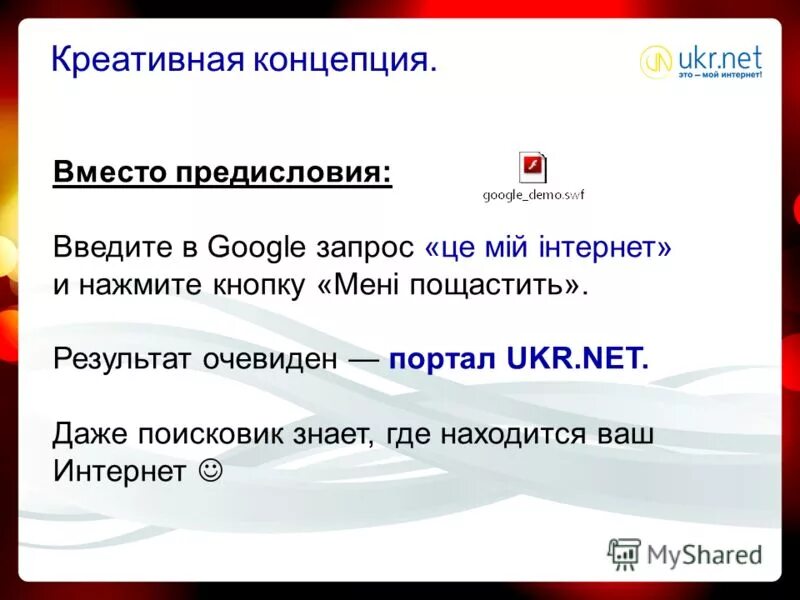 Креативная концепция.

ukr.net
это – мой интернет!

Вместо предисловия:

google_demo.swf

Введите в Google запрос «це мій інтернет» и нажмите кнопку «Мені пощастить».

Результат очевиден — портал UKR.NET.

Даже поисковик знает, где находится ваш Интернет ☺

MyShared